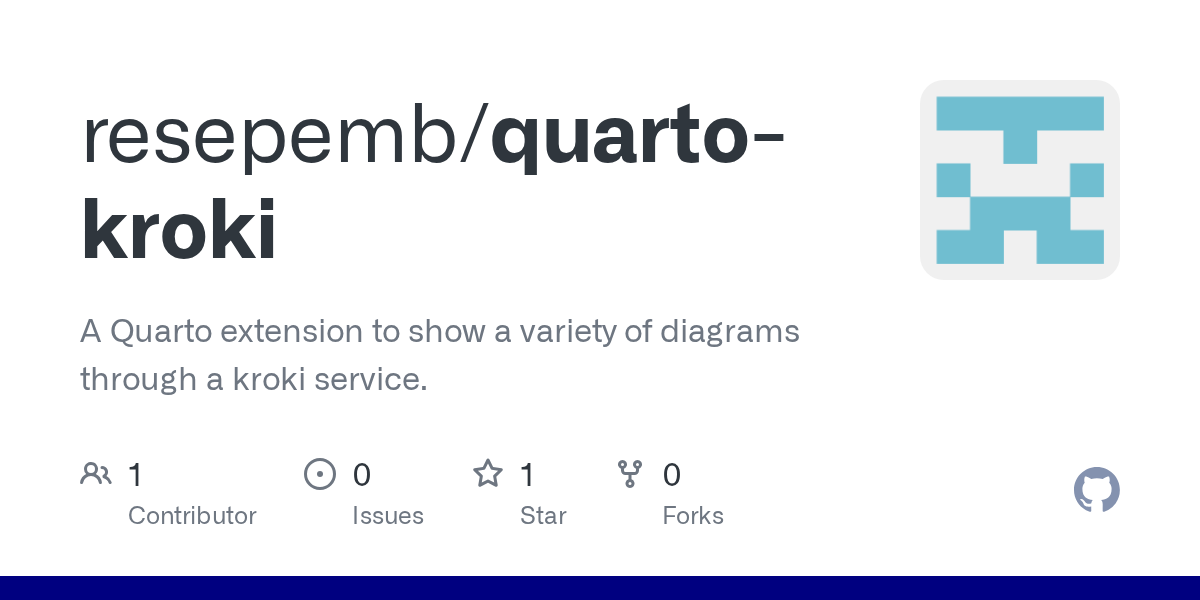 resepemb/quarto-kroki

A Quarto extension to show a variety of diagrams through a kroki service.

1 Contributor

0 Issues

1 Star

0 Forks